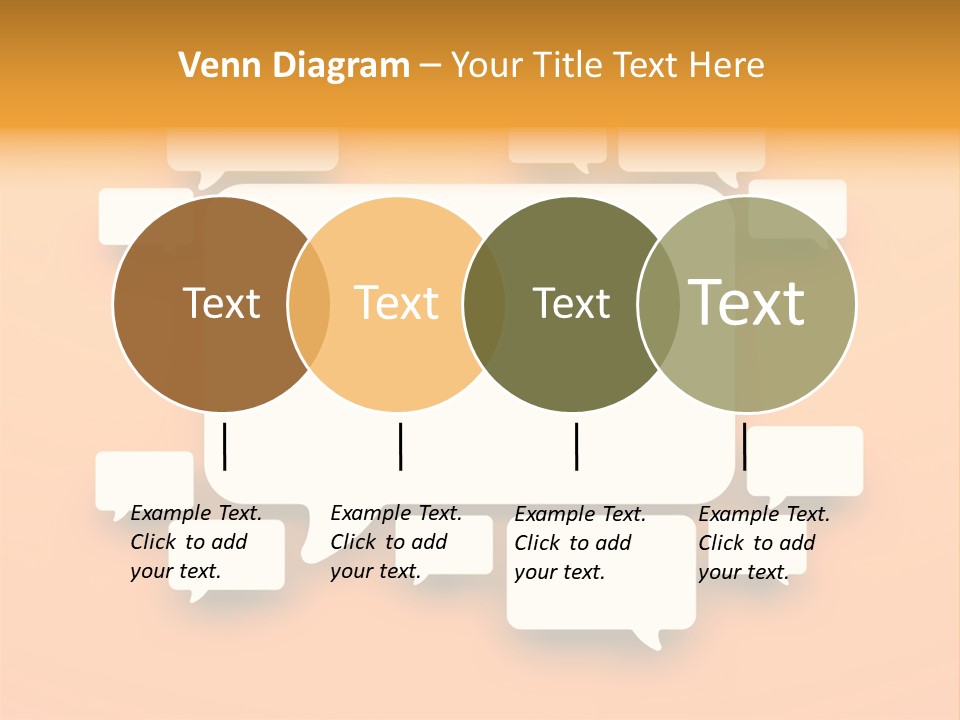 Venn Diagram – Your Title Text Here

Text

Text

Text

Text

Example Text. Click to add your text.

Example Text. Click to add your text.

Example Text. Click to add your text.

Example Text. Click to add your text.